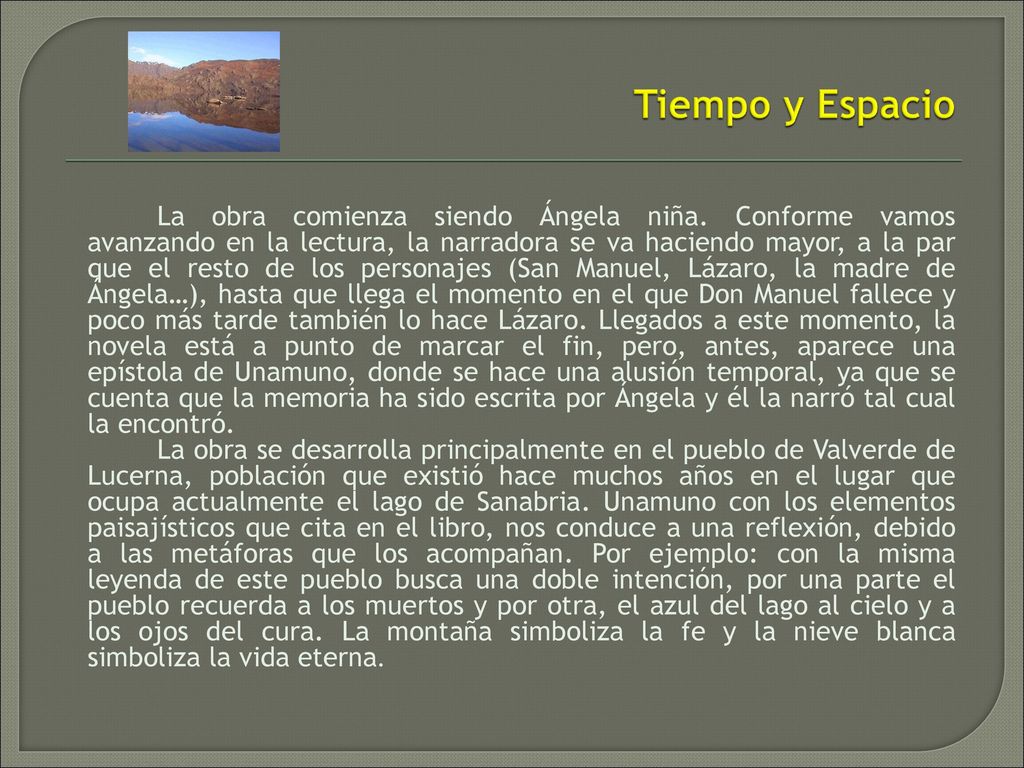 Tiempo y Espacio

La obra comienza siendo Ángela niña. Conforme vamos avanzando en la lectura, la narradora se va haciendo mayor, a la par que el resto de los personajes (San Manuel, Lázaro, la madre de Ángela…), hasta que llega el momento en el que Don Manuel fallece y poco más tarde también lo hace Lázaro. Llegados a este momento, la novela está a punto de marcar el fin, pero, antes, aparece una epístola de Unamuno, donde se hace una alusión temporal, ya que se cuenta que la memoria ha sido escrita por Ángela y él la narró tal cual la encontró.

La obra se desarrolla principalmente en el pueblo de Valverde de Lucerna, población que existió hace muchos años en el lugar que ocupa actualmente el lago de Sanabria. Unamuno con los elementos paisajísticos que cita en el libro, nos conduce a una reflexión, debido a las metáforas que los acompañan. Por ejemplo: con la misma leyenda de este pueblo busca una doble intención, por una parte el pueblo recuerda a los muertos y por otra, el azul del lago al cielo y a los ojos del cura. La montaña simboliza la fe y la nieve blanca simboliza la vida eterna.